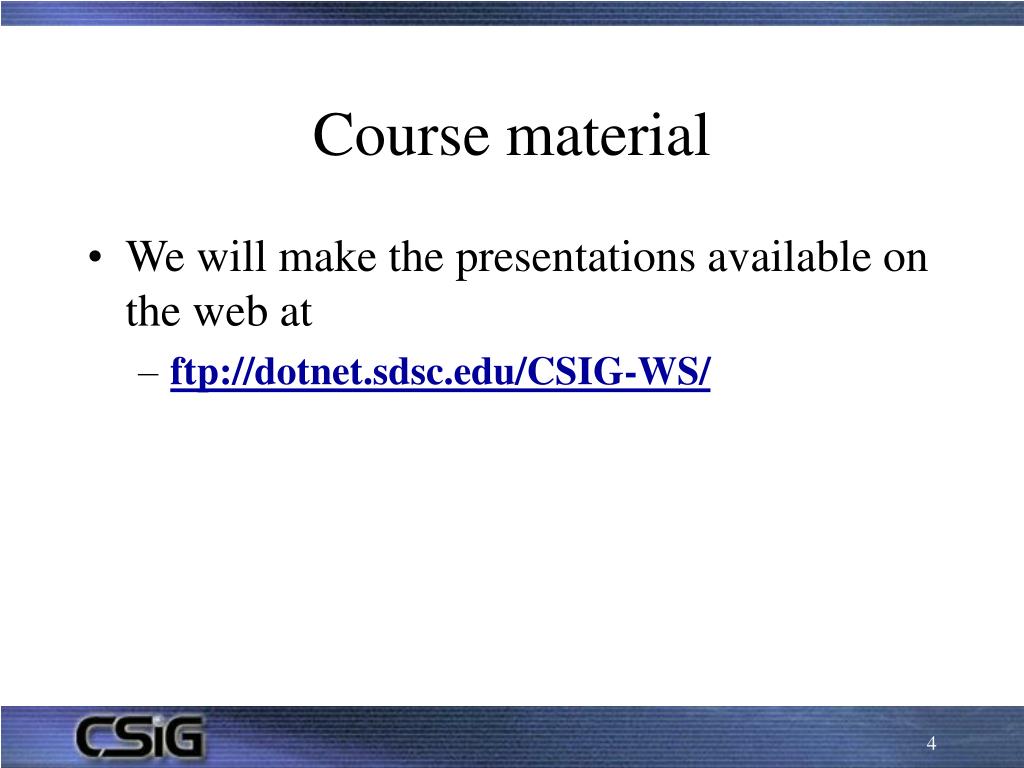 Course material

• We will make the presentations available on the web at
– ftp://dotnet.sdsc.edu/CSIG-WS/

CSiG

4